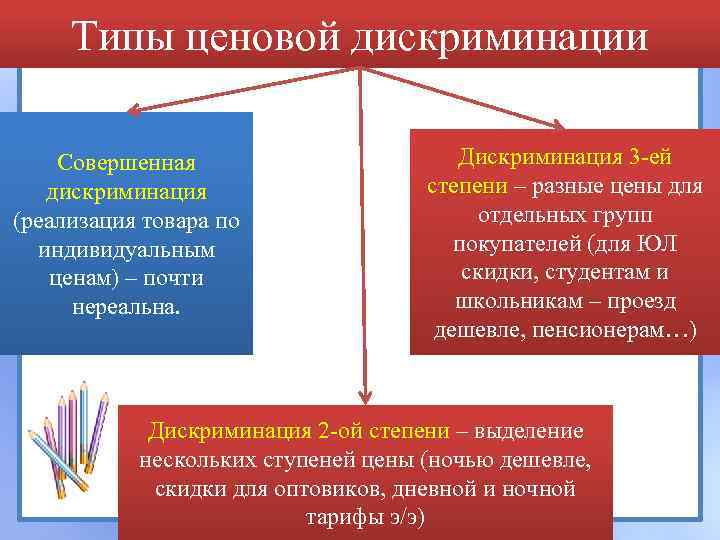 Типы ценовой дискриминации

Совершенная дискриминация (реализация товара по индивидуальным ценам) – почти нереальна.

Дискриминация 3-ей степени – разные цены для отдельных групп покупателей (для ЮЛ скидки, студентам и школьникам – проезд дешевле, пенсионерам…)

Дискриминация 2-ой степени – выделение нескольких ступеней цены (ночью дешевле, скидки для оптовиков, дневной и ночной тарифы э/э)